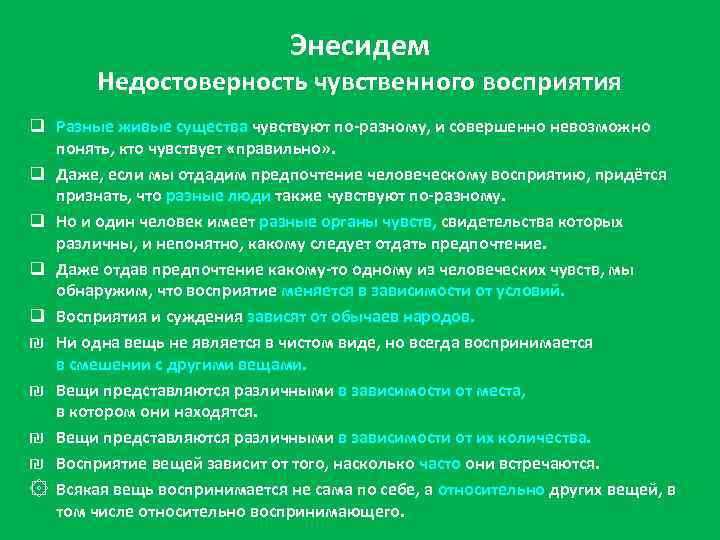 Энесидем
Недостоверность чувственного восприятия

❑ Разные живые существа чувствуют по-разному, и совершенно невозможно понять, кто чувствует «правильно».

❑ Даже, если мы отдадим предпочтение человеческому восприятию, придётся признать, что разные люди также чувствуют по-разному.

❑ Но и один человек имеет разные органы чувств, свидетельства которых различны, и непонятно, какому следует отдать предпочтение.

❑ Даже отдав предпочтение какому-то одному из человеческих чувств, мы обнаружим, что восприятие меняется в зависимости от условий.

❑ Восприятия и суждения зависят от обычаев народов.

₪ Ни одна вещь не является в чистом виде, но всегда воспринимается в смешении с другими вещами.

₪ Вещи представляются различными в зависимости от места, в котором они находятся.

₪ Вещи представляются различными в зависимости от их количества.

₪ Восприятие вещей зависит от того, насколько часто они встречаются.

۞ Всякая вещь воспринимается не сама по себе, а относительно других вещей, в том числе относительно воспринимающего.